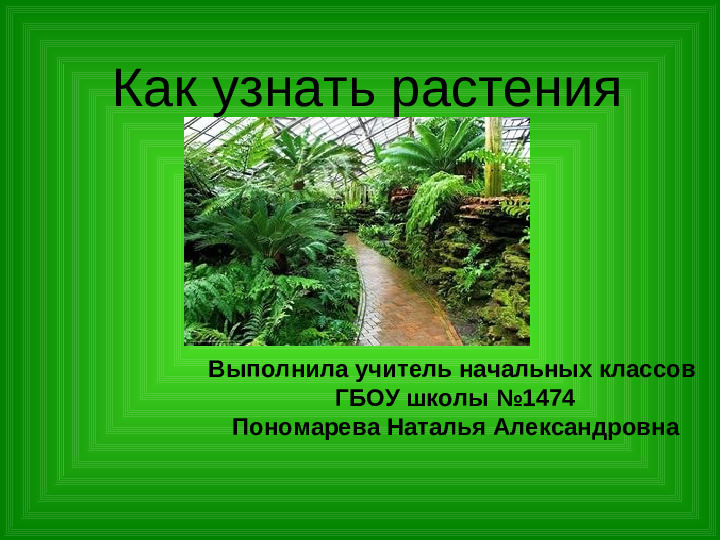 Как узнать растения

Выполнила учитель начальных классов
ГБОУ школы №1474
Пономарева Наталья Александровна